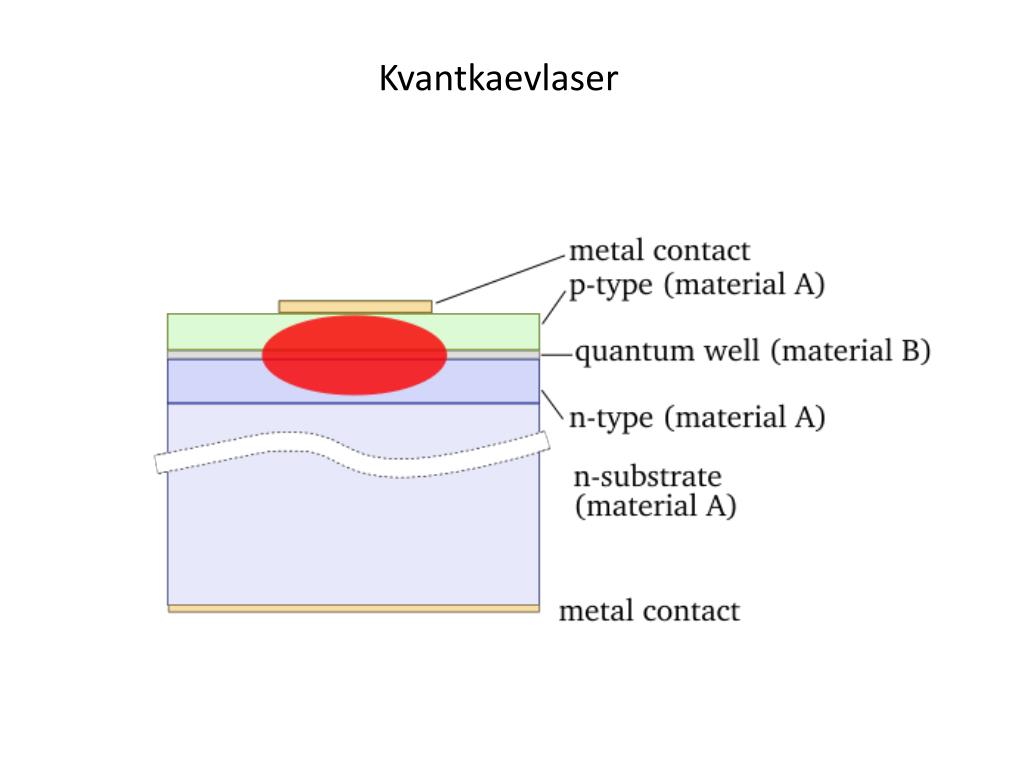 Kvantkaevlaser

metal contact
p-type (material A)
quantum well (material B)
n-type (material A)
n-substrate (material A)
metal contact